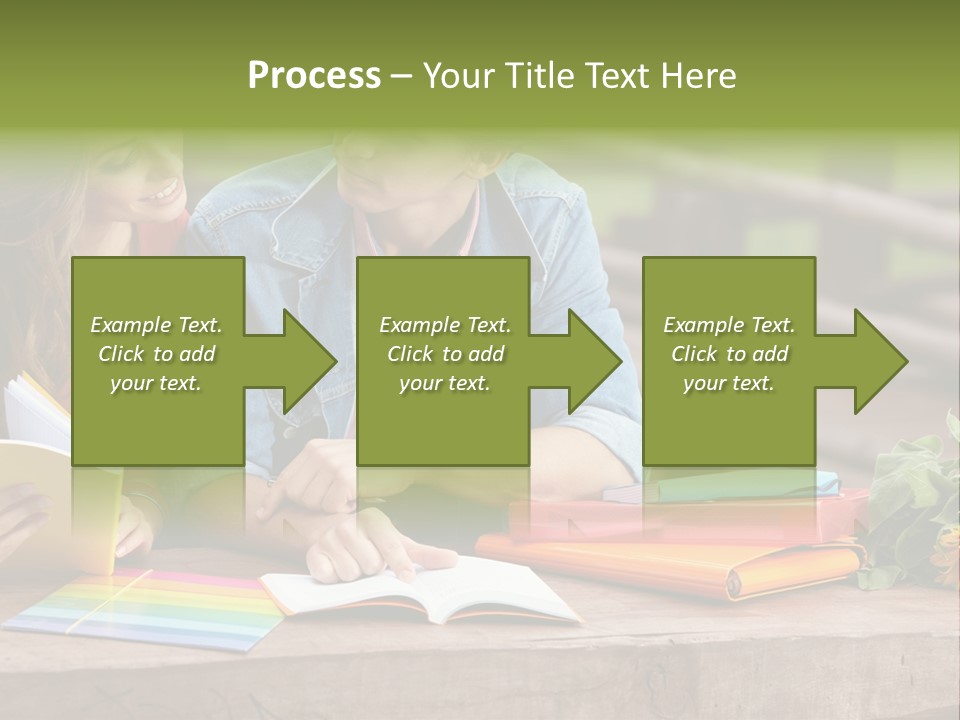 Process – Your Title Text Here

Example Text. Click to add your text.

Example Text. Click to add your text.

Example Text. Click to add your text.